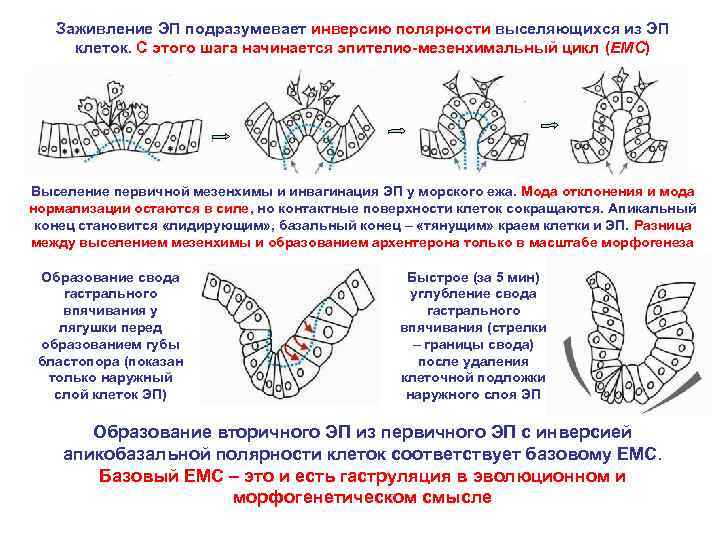 Заживление ЭП подразумевает инверсию полярности выселяющихся из ЭП клеток. С этого шага начинается эпителио-мезенхимальный цикл (ЕМС)

Выселение первичной мезенхимы и инвагинация ЭП у морского ежа. Мода отклонения и мода нормализации остаются в силе, но контактные поверхности клеток сокращаются. Апикальный конец становится «лидирующим», базальный конец – «тянущим» краем клетки и ЭП. Разница между выселением мезенхимы и образованием архентерона только в масштабе морфогенеза

Образование свода гастрального впячивания у лягушки перед образованием губы бластопора (показан только наружный слой клеток ЭП)

Быстрое (за 5 мин) углубление свода гастрального впячивания (стрелки – границы свода) после удаления клеточной подложки наружного слоя ЭП

Образование вторичного ЭП из первичного ЭП с инверсией апикобазальной полярности клеток соответствует базовому ЕМС. Базовый ЕМС – это и есть гаструляция в эволюционном и морфогенетическом смысле